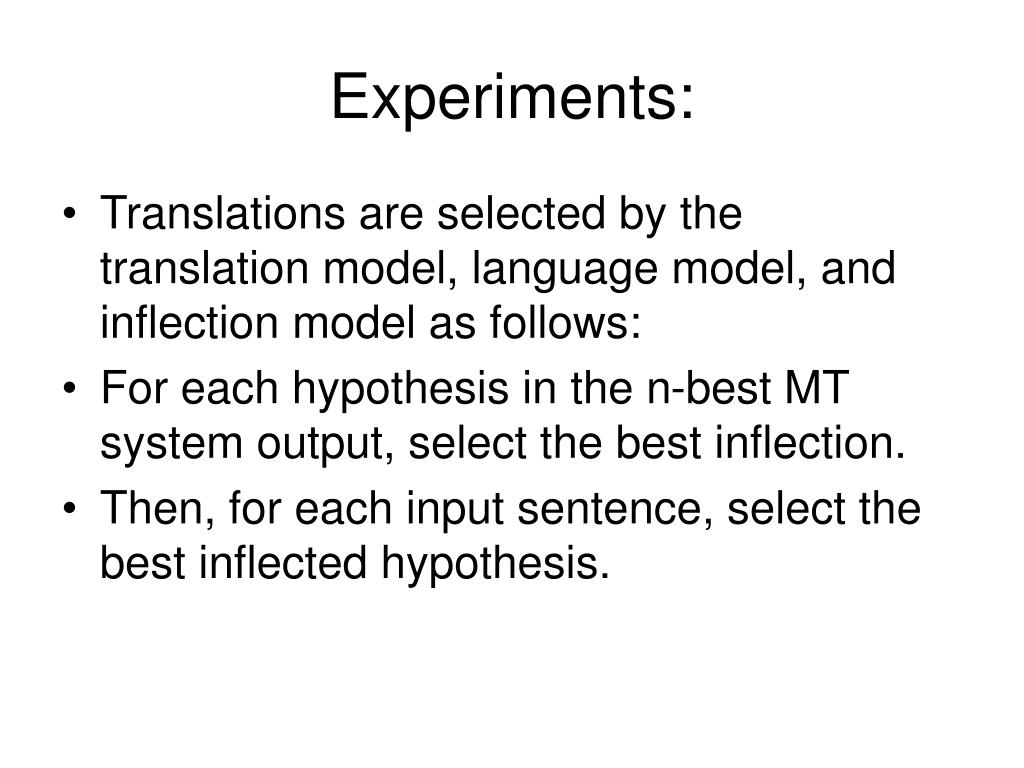 Experiments:

• Translations are selected by the translation model, language model, and inflection model as follows:
• For each hypothesis in the n-best MT system output, select the best inflection.
• Then, for each input sentence, select the best inflected hypothesis.